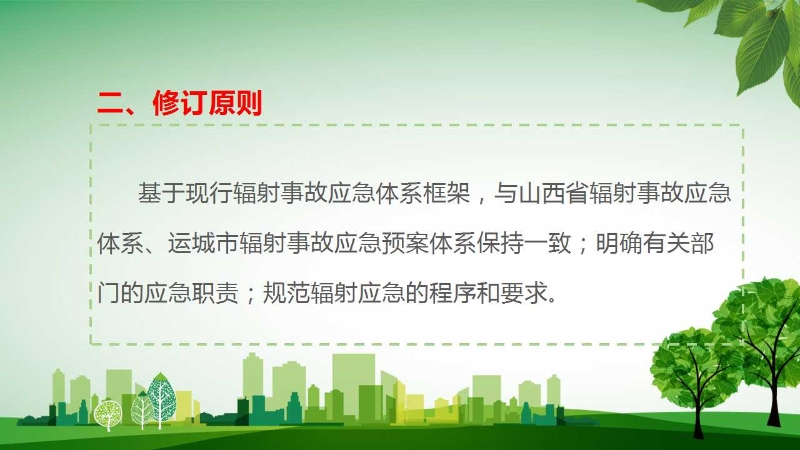 二、修订原则

基于现行辐射事故应急体系框架，与山西省辐射事故应急体系、运城市辐射事故应急预案体系保持一致；明确有关部门的应急职责；规范辐射应急的程序和要求。